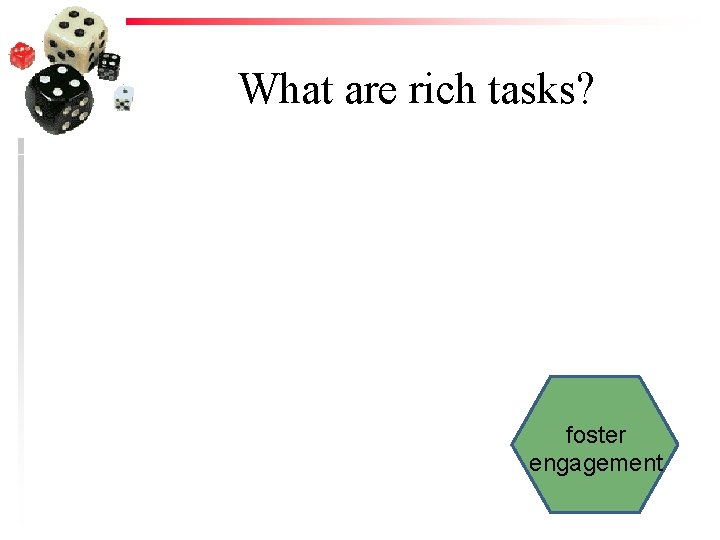 What are rich tasks?

foster engagement